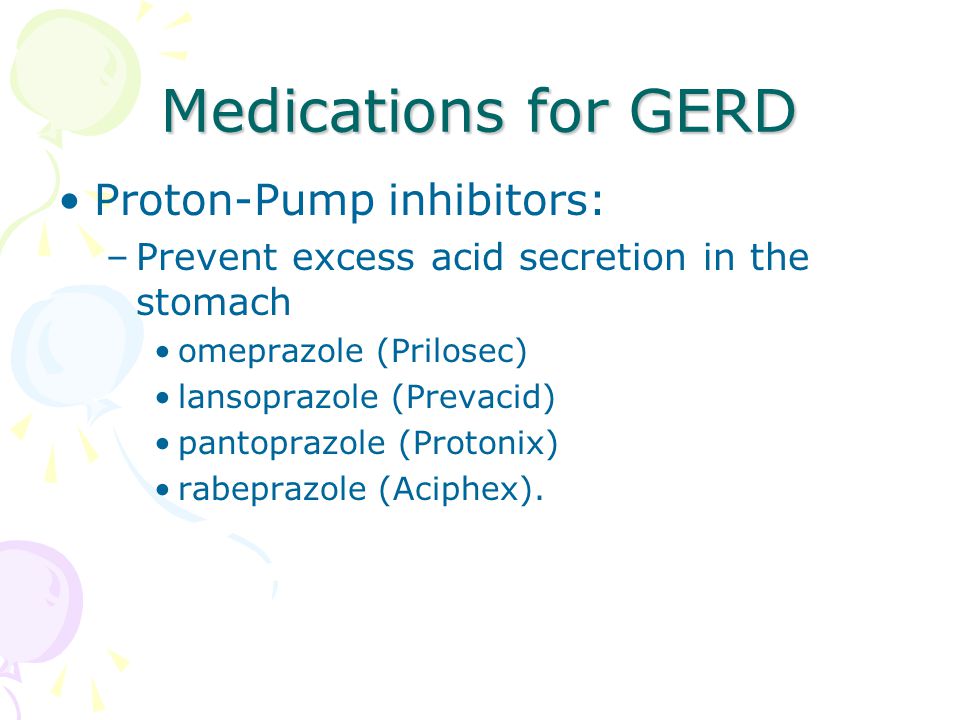 Medications for GERD

• Proton-Pump inhibitors:

– Prevent excess acid secretion in the stomach

• omeprazole (Prilosec)

• lansoprazole (Prevacid)

• pantoprazole (Protonix)

• rabeprazole (Aciphex).